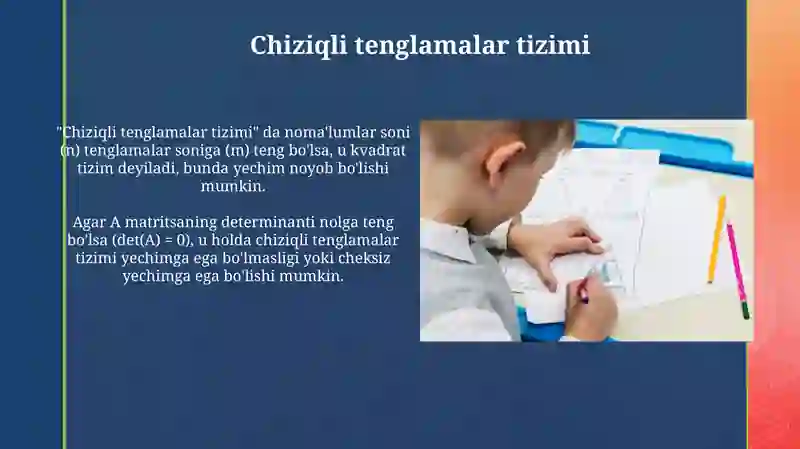 Chiziqli tenglamalar tizimi

"Chiziqli tenglamalar tizimi" da noma'lumlar soni (n) tenglamalar soniga (m) teng bo'lsa, u kvadrat tizim deyiladi, bunda yechim noyob bo'lishi mumkin.

Agar A matritsaning determinanti nolga teng bo'lsa (det(A) = 0), u holda chiziqli tenglamalar tizimi yechimga ega bo'lmasligi yoki cheksiz yechimga ega bo'lishi mumkin.